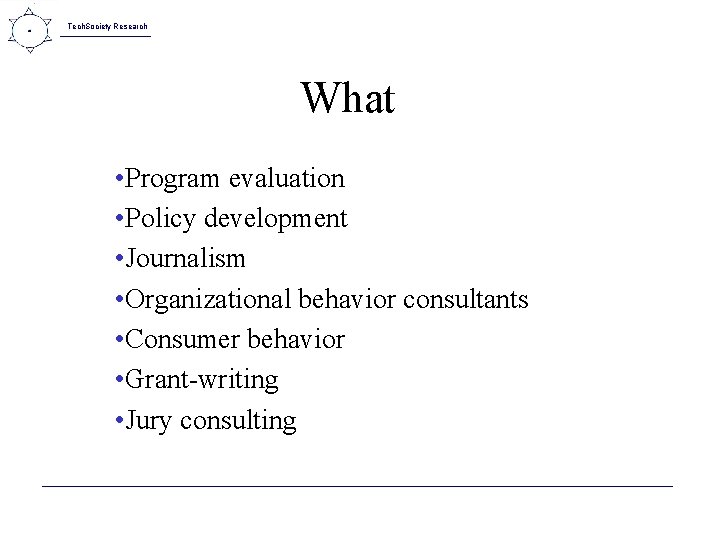 TechSociety Research

What

•Program evaluation
•Policy development
•Journalism
•Organizational behavior consultants
•Consumer behavior
•Grant-writing
•Jury consulting